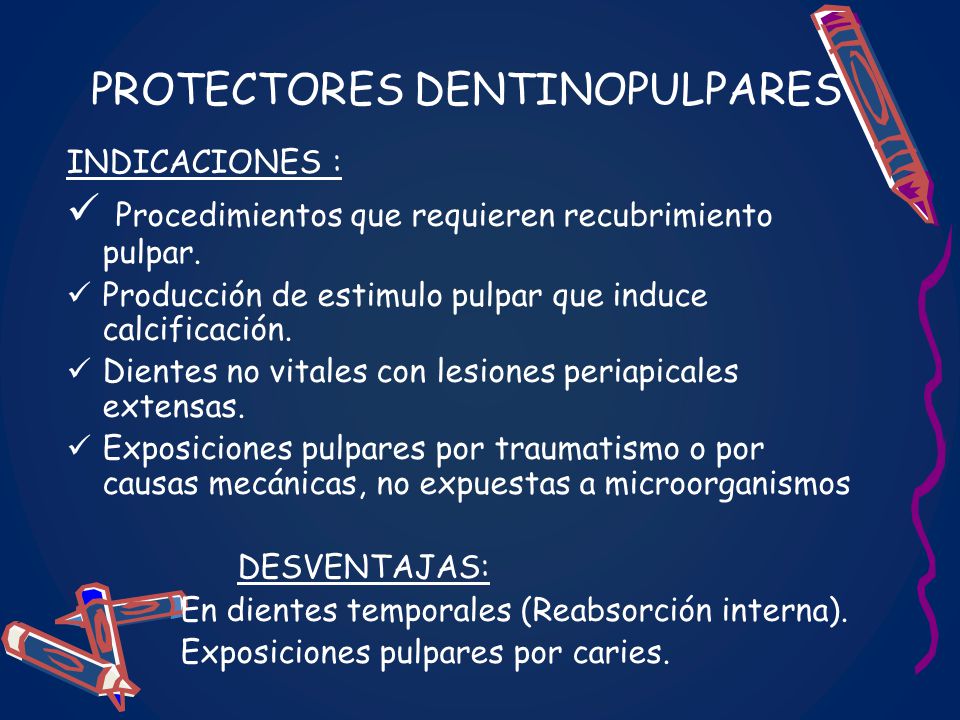 PROTECTORES DENTINOPULPARES

INDICACIONES :

✓ Procedimientos que requieren recubrimiento pulpar.
✓ Producción de estimulo pulpar que induce calcificación.
✓ Dientes no vitales con lesiones periapicales extensas.
✓ Exposiciones pulpares por traumatismo o por causas mecánicas, no expuestas a microorganismos

DESVENTAJAS:
En dientes temporales (Reabsorción interna).
Exposiciones pulpares por caries.